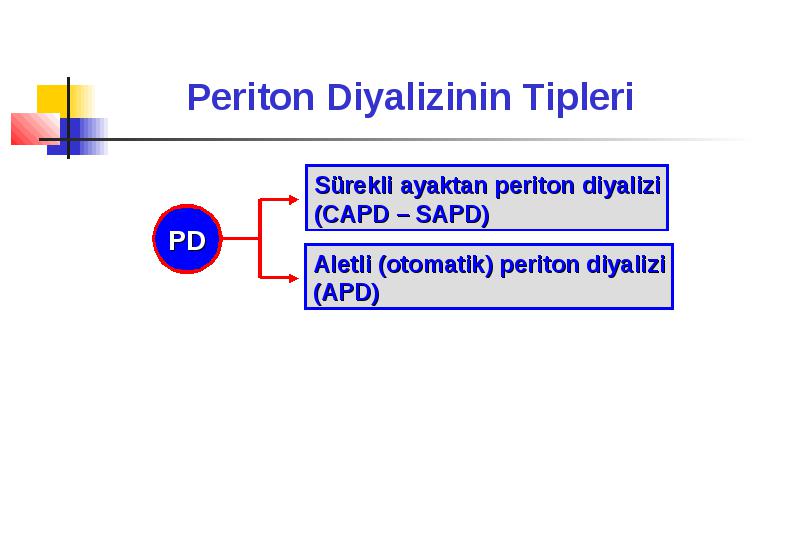 Periton Diyalizinin Tipleri

PD

Sürekli ayaktan periton diyalizi (CAPD – SAPD)

Aletli (otomatik) periton diyalizi (APD)